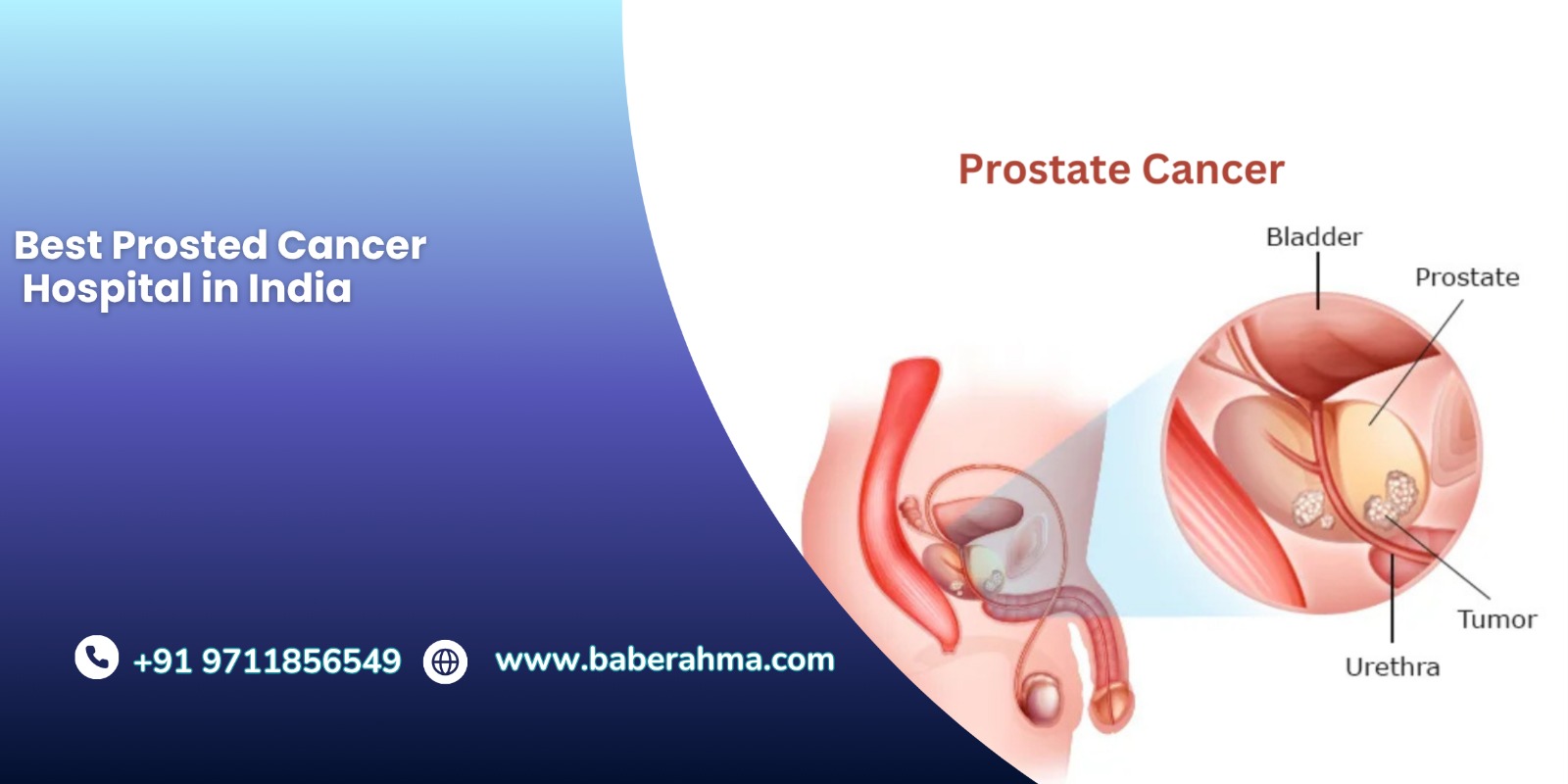 Best Prosted Cancer Hospital in India

+91 9711856549 www.baberahma.com

Prostate Cancer

Bladder

Prostate

Tumor

Urethra